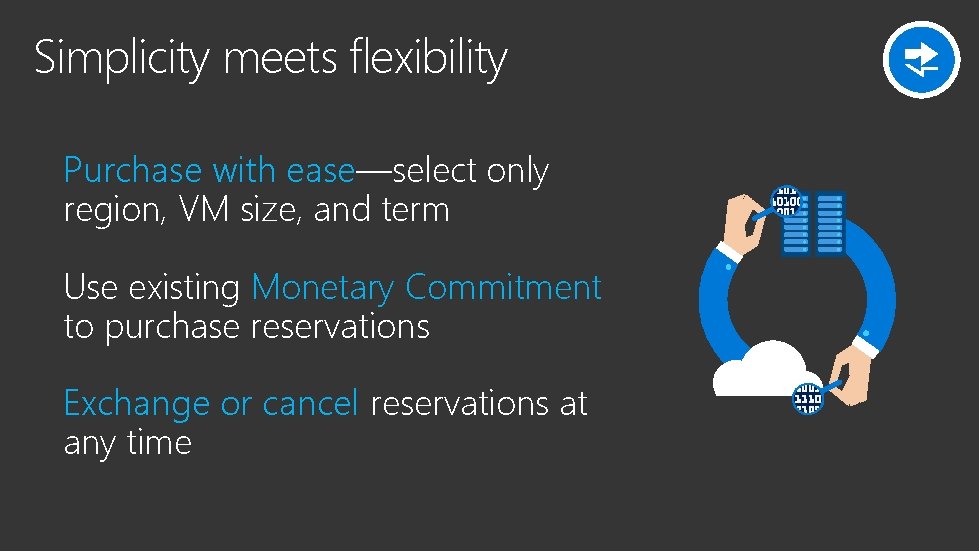 Simplicity meets flexibility

Purchase with ease—select only region, VM size, and term

Use existing Monetary Commitment to purchase reservations

Exchange or cancel reservations at any time